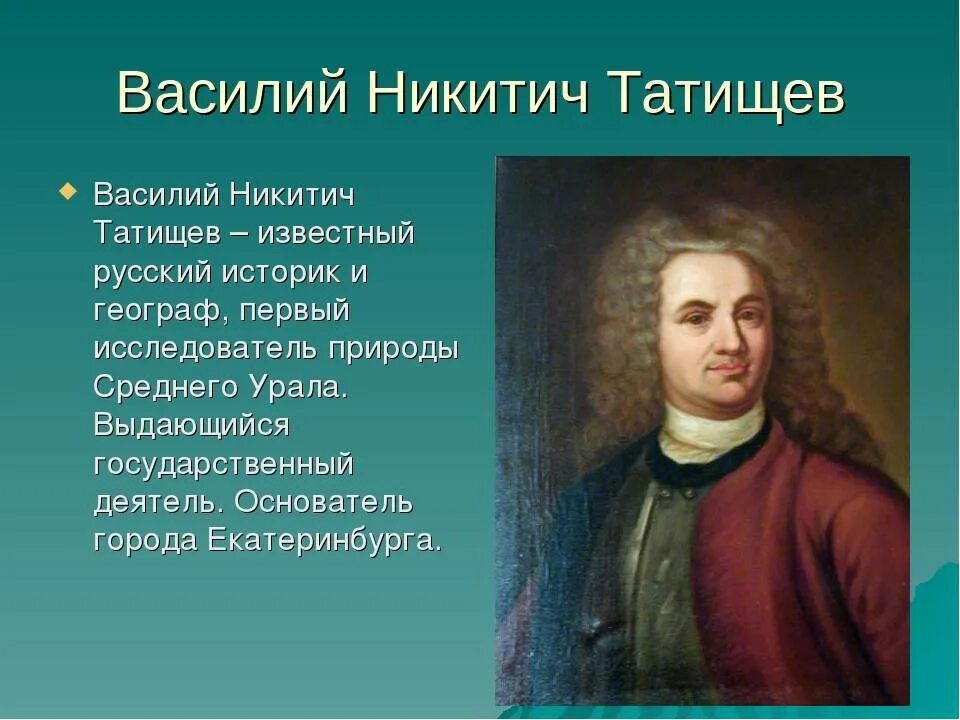 Василий Никитич Татищев

Василий Никитич Татищев – известный русский историк и географ, первый исследователь природы Среднего Урала. Выдающийся государственный деятель. Основатель города Екатеринбурга.